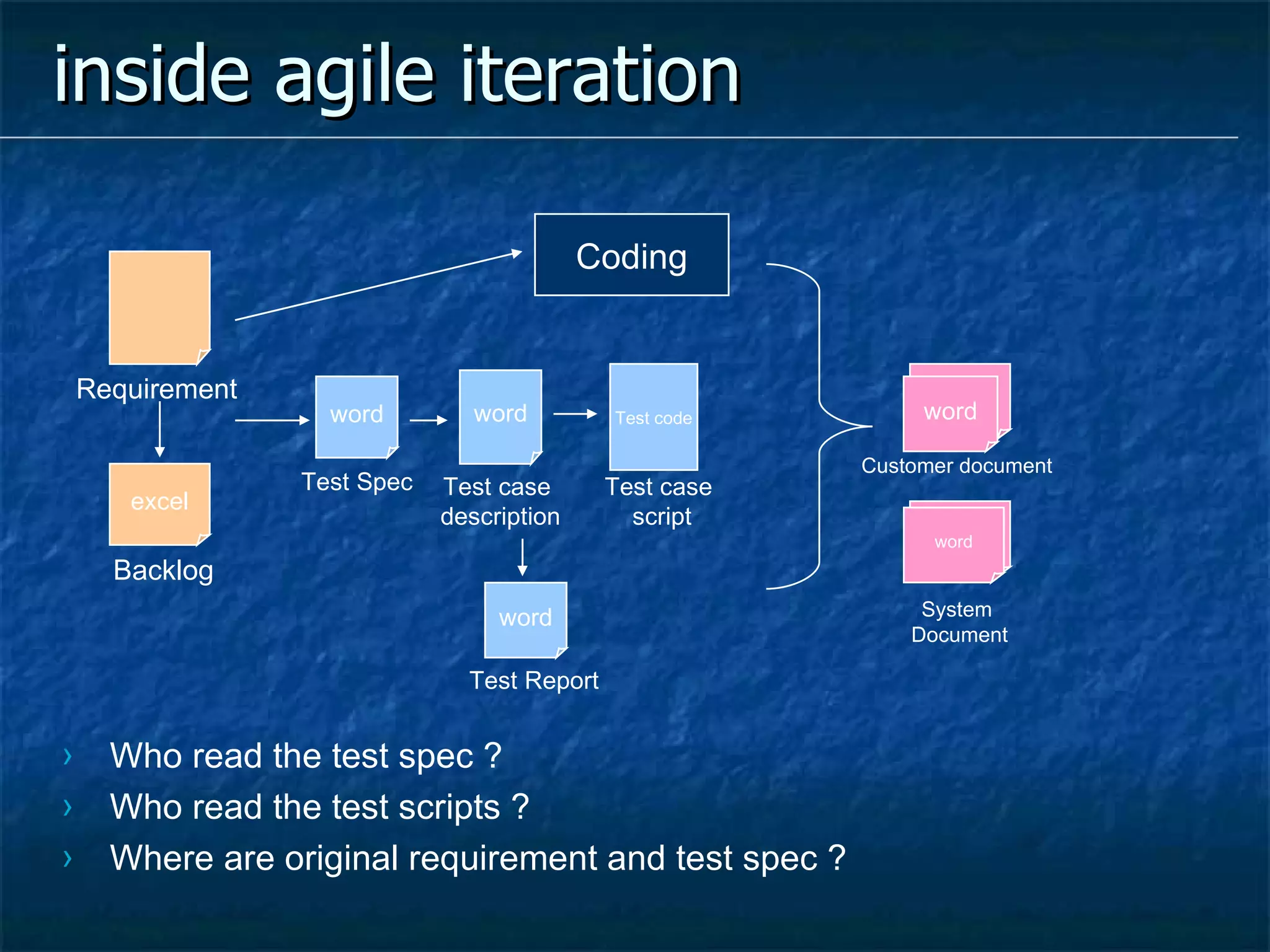 inside agile iteration

Coding

Requirement

excel

Backlog

word

Test Spec

word

Test case description

Test code

Test case script

word

Test Report

word

Customer document

word

System Document

› Who read the test spec ?
› Who read the test scripts ?
› Where are original requirement and test spec ?